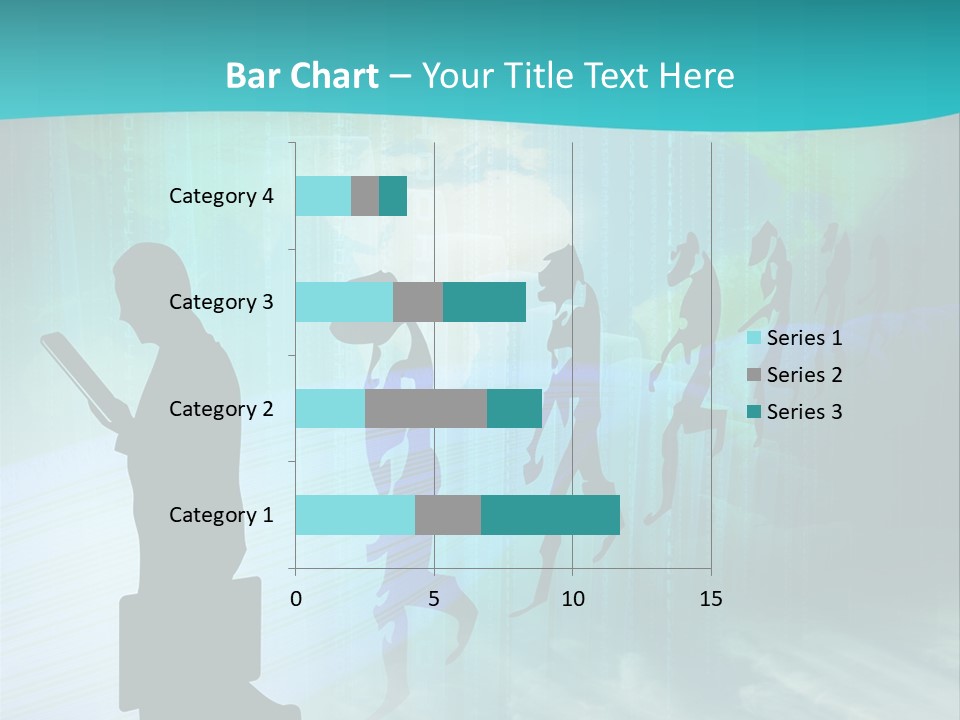 Bar Chart – Your Title Text Here

Category 4
Category 3
Category 2
Category 1

0
5
10
15

Series 1
Series 2
Series 3